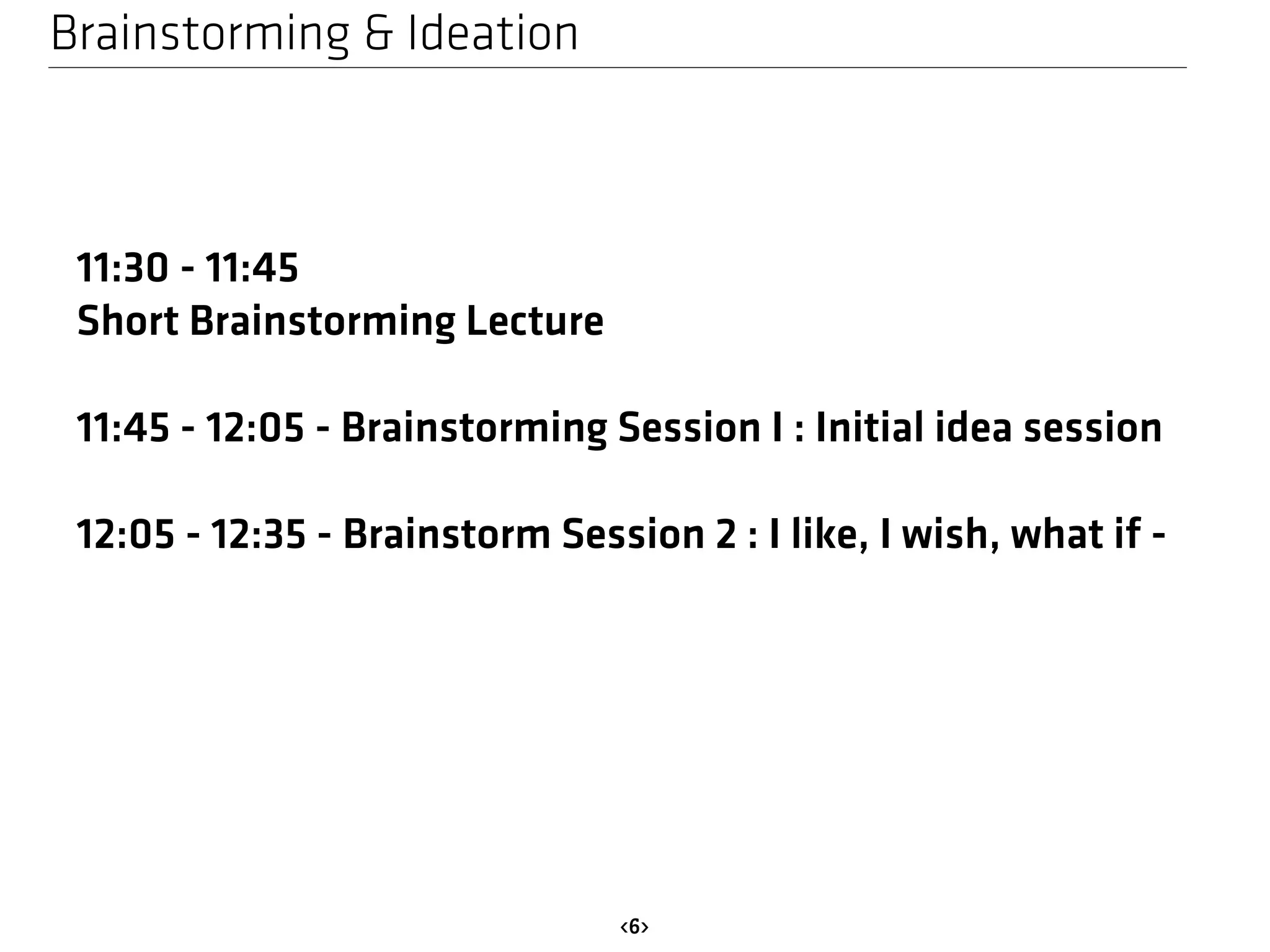 Brainstorming & Ideation

11:30 - 11:45
Short Brainstorming Lecture

11:45 - 12:05 - Brainstorming Session I : Initial idea session

12:05 - 12:35 - Brainstorm Session 2 : I like, I wish, what if -

‹6›